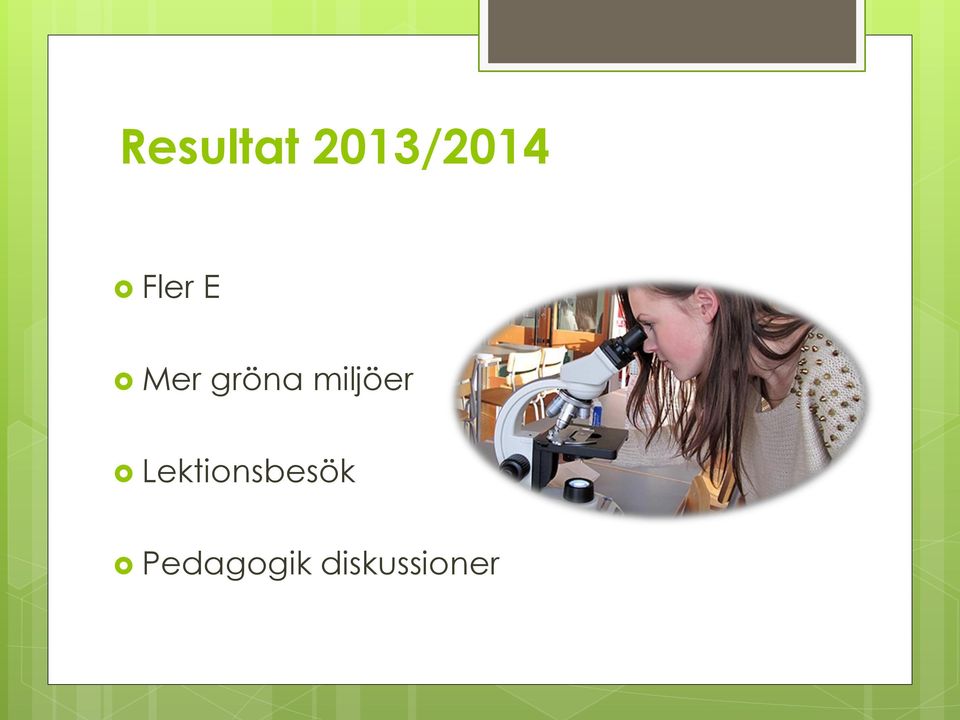 Resultat 2013/2014

Fler E

Mer gröna miljöer

Lektionsbesök

Pedagogik diskussioner